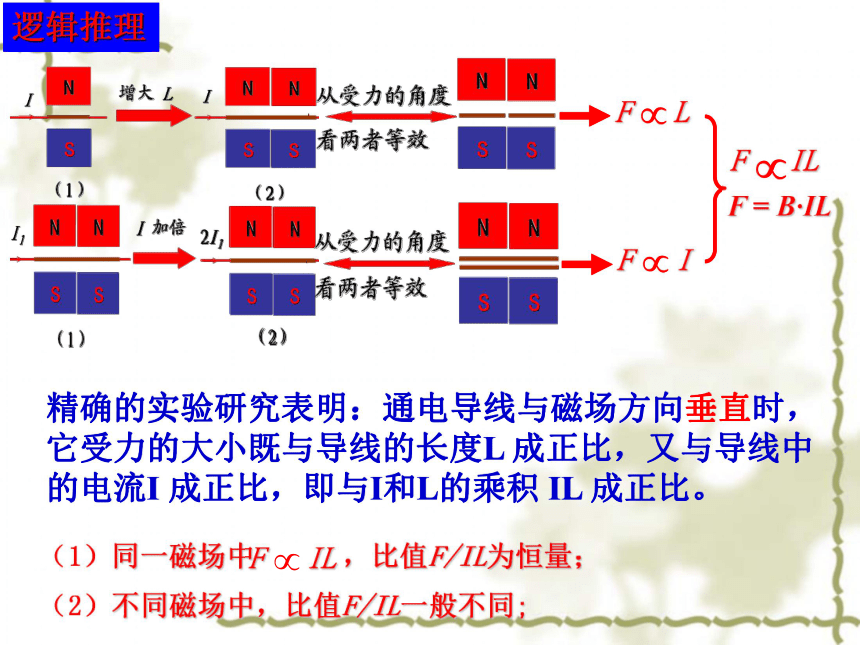 逻辑推理

$I$ N S （1） 增大 $L$ $I$ N N S S （2） 从受力的角度看两者等效 N N S S $F \propto L$

$I_1$ N N S S （1） $I$ 加倍 $2I_1$ N N S S （2） 从受力的角度看两者等效 N N S S $F \propto I$

$F \propto IL$
$F = B \cdot IL$

精确的实验研究表明：通电导线与磁场方向垂直时，它受力的大小既与导线的长度L 成正比，又与导线中的电流I 成正比，即与I和L的乘积 IL 成正比。

（1）同一磁场中$F \propto IL$，比值$F/IL$为恒量；

（2）不同磁场中，比值$F/IL$一般不同；